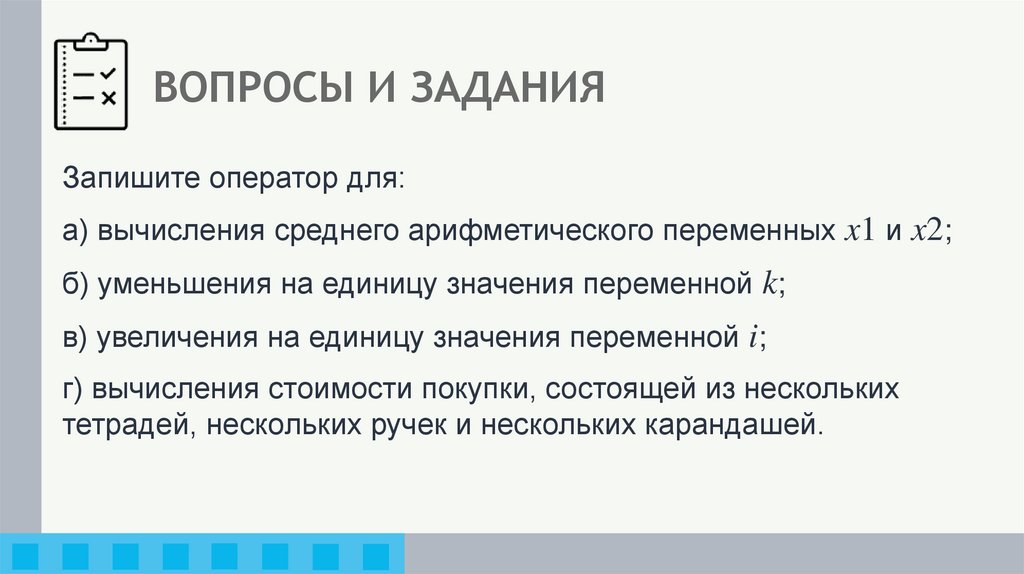 ВОПРОСЫ И ЗАДАНИЯ

Запишите оператор для:

а) вычисления среднего арифметического переменных $x1$ и $x2$;

б) уменьшения на единицу значения переменной $k$;

в) увеличения на единицу значения переменной $i$;

г) вычисления стоимости покупки, состоящей из нескольких тетрадей, нескольких ручек и нескольких карандашей.